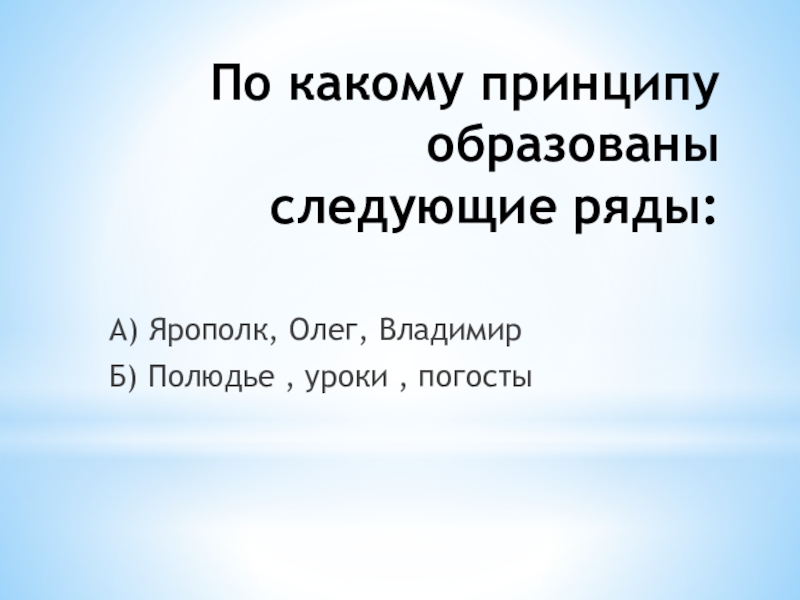 По какому принципу образованы следующие ряды:

А) Ярополк, Олег, Владимир

Б) Полюдье , уроки , погосты